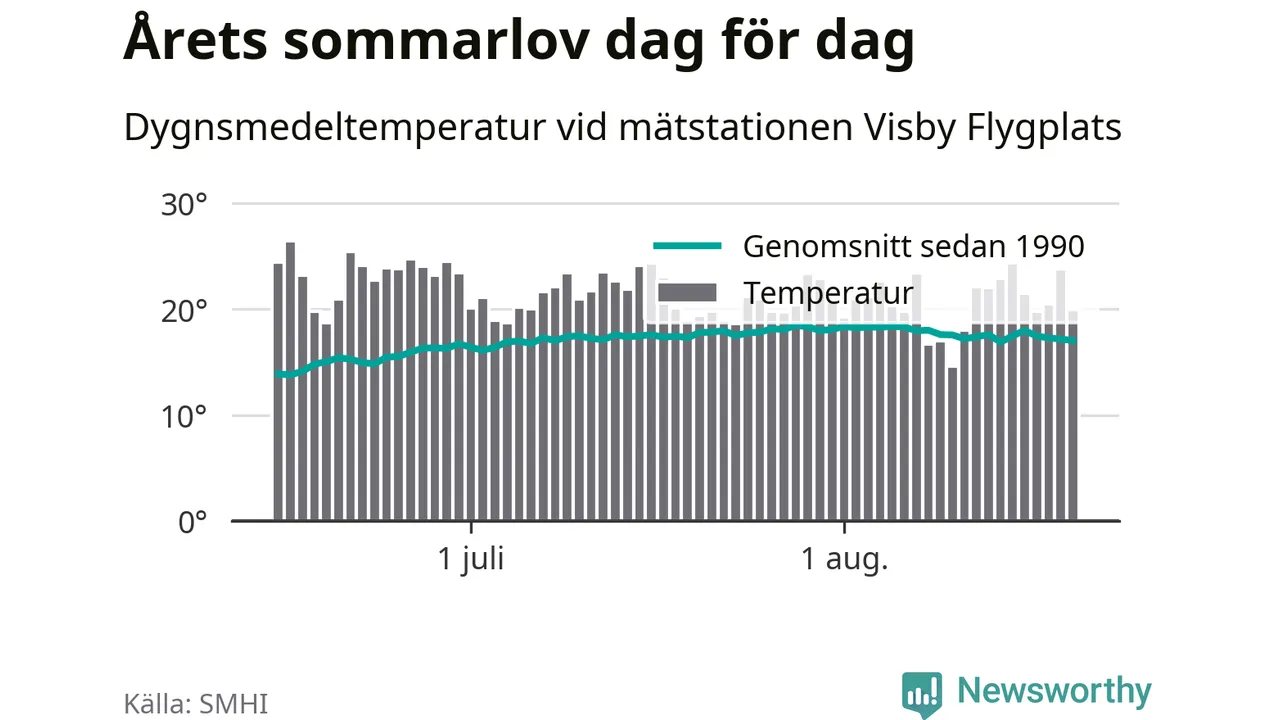 Årets sommarlov dag för dag

Dygnsmedeltemperatur vid mätstationen Visby Flygplats

30°
20°
10°
0°

Genomsnitt sedan 1990
Temperatur

1 juli
1 aug.

Källa: SMHI

Newsworthy